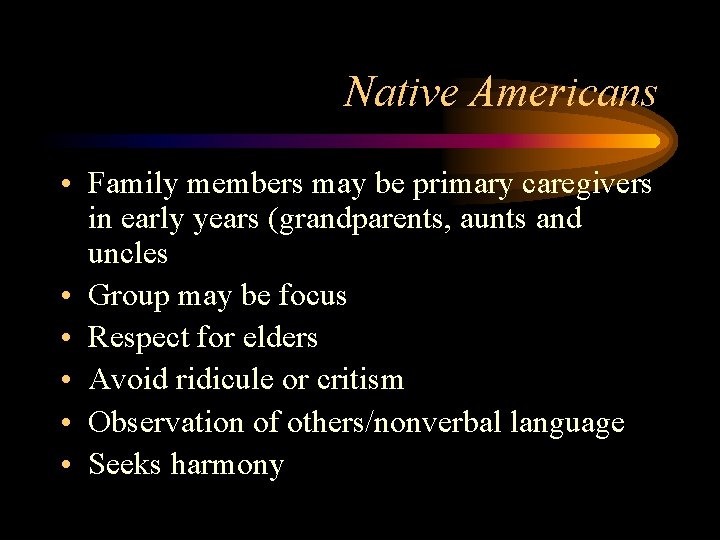 Native Americans

• Family members may be primary caregivers in early years (grandparents, aunts and uncles
• Group may be focus
• Respect for elders
• Avoid ridicule or critism
• Observation of others/nonverbal language
• Seeks harmony